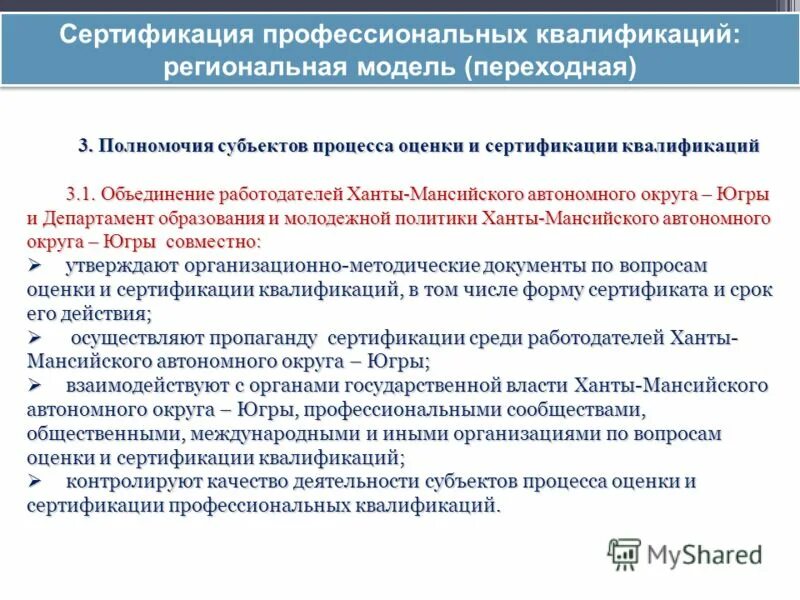 Сертификация профессиональных квалификаций: региональная модель (переходная)

3. Полномочия субъектов процесса оценки и сертификации квалификаций

3.1. Объединение работодателей Ханты-Мансийского автономного округа – Югры и Департамент образования и молодежной политики Ханты-Мансийского автономного округа – Югры совместно:

➢ утверждают организационно-методические документы по вопросам оценки и сертификации квалификаций, в том числе форму сертификата и срок его действия;

➢ осуществляют пропаганду сертификации среди работодателей Ханты-Мансийского автономного округа – Югры;

➢ взаимодействуют с органами государственной власти Ханты-Мансийского автономного округа – Югры, профессиональными сообществами, общественными, международными и иными организациями по вопросам оценки и сертификации квалификаций;

➢ контролируют качество деятельности субъектов процесса оценки и сертификации профессиональных квалификаций.

MyShared